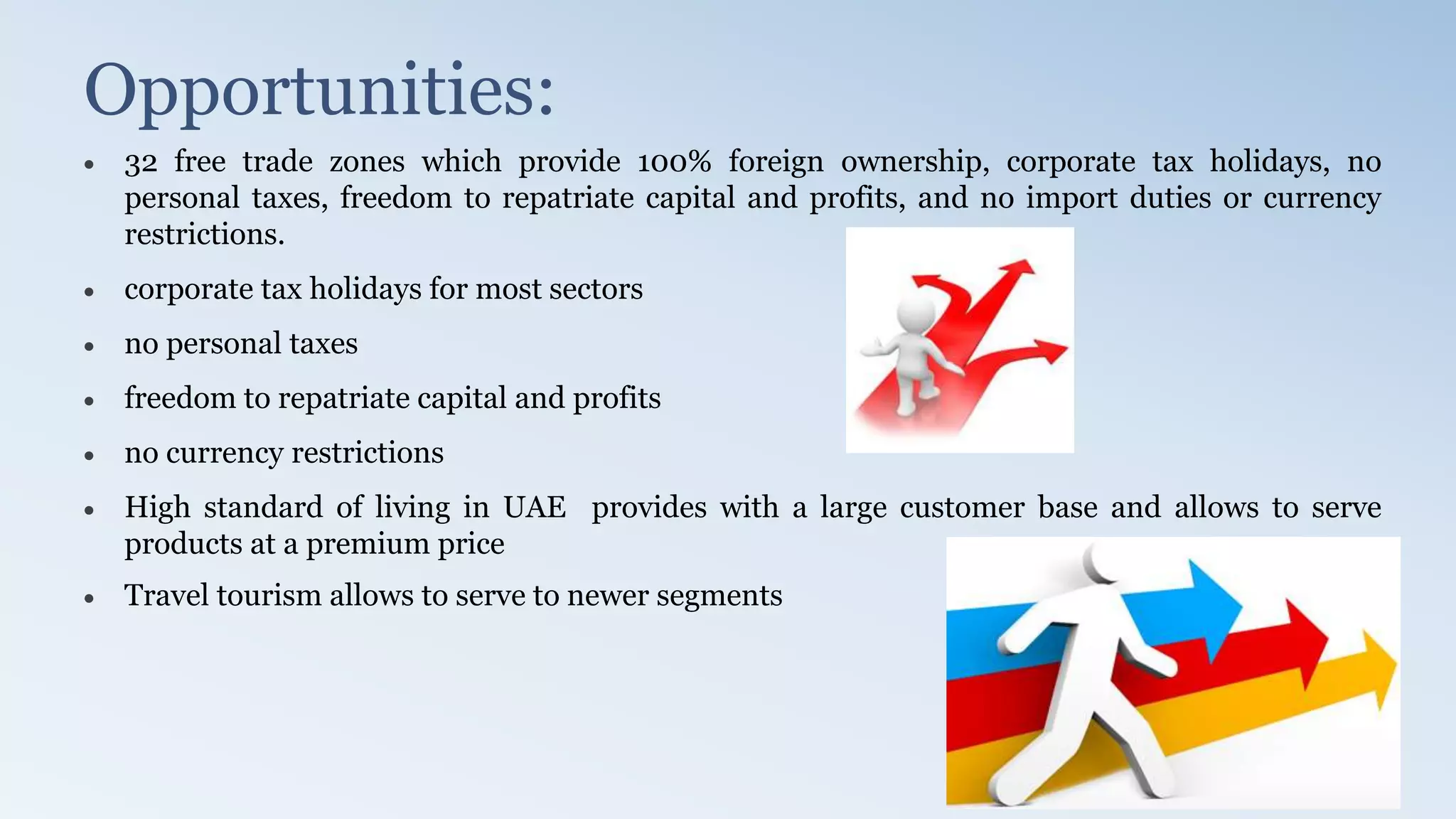 Opportunities:

• 32 free trade zones which provide 100% foreign ownership, corporate tax holidays, no personal taxes, freedom to repatriate capital and profits, and no import duties or currency restrictions.

• corporate tax holidays for most sectors

• no personal taxes

• freedom to repatriate capital and profits

• no currency restrictions

• High standard of living in UAE provides with a large customer base and allows to serve products at a premium price

• Travel tourism allows to serve to newer segments